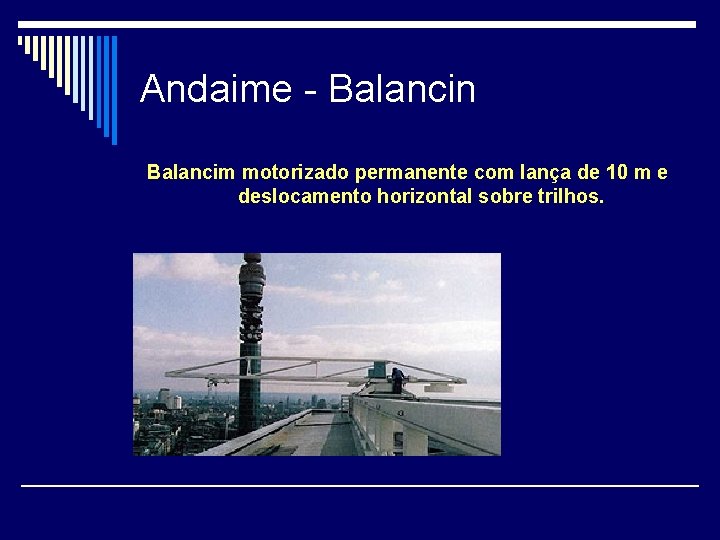 Andaime - Balancin

Balancim motorizado permanente com lança de 10 m e deslocamento horizontal sobre trilhos.